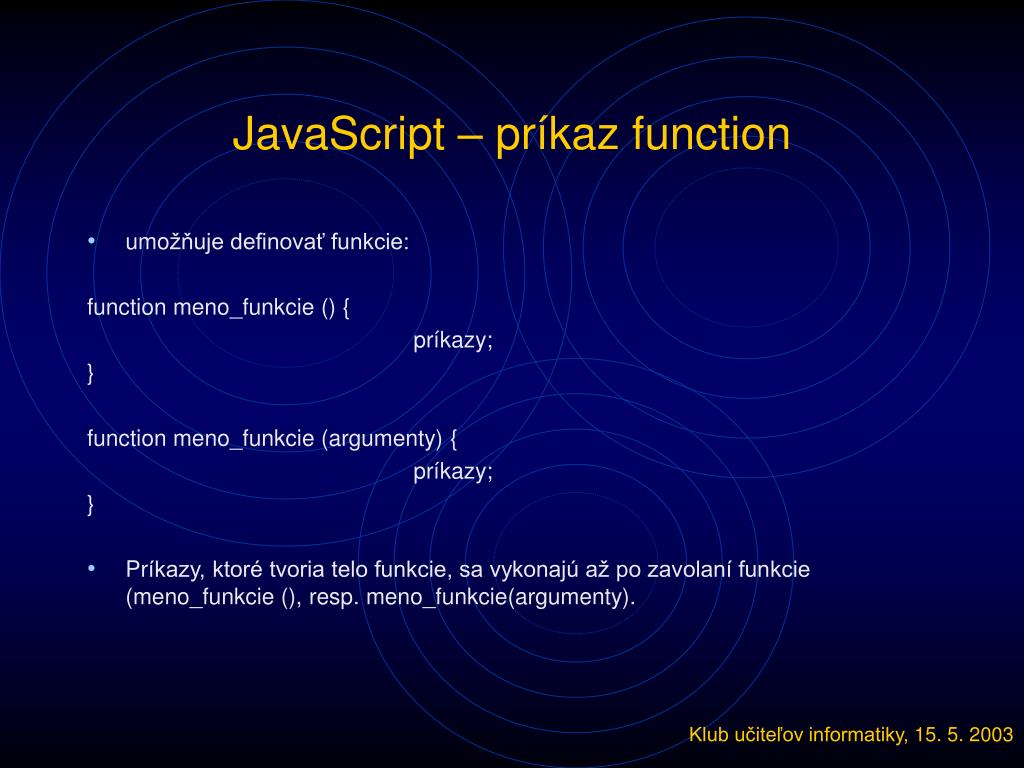 JavaScript – príkaz function

• umožňuje definovať funkcie:

function meno_funkcie () {
príkazy;
}

function meno_funkcie (argumenty) {
príkazy;
}

• Príkazy, ktoré tvoria telo funkcie, sa vykonajú až po zavolaní funkcie (meno_funkcie (), resp. meno_funkcie(argumenty).

Klub učiteľov informatiky, 15. 5. 2003